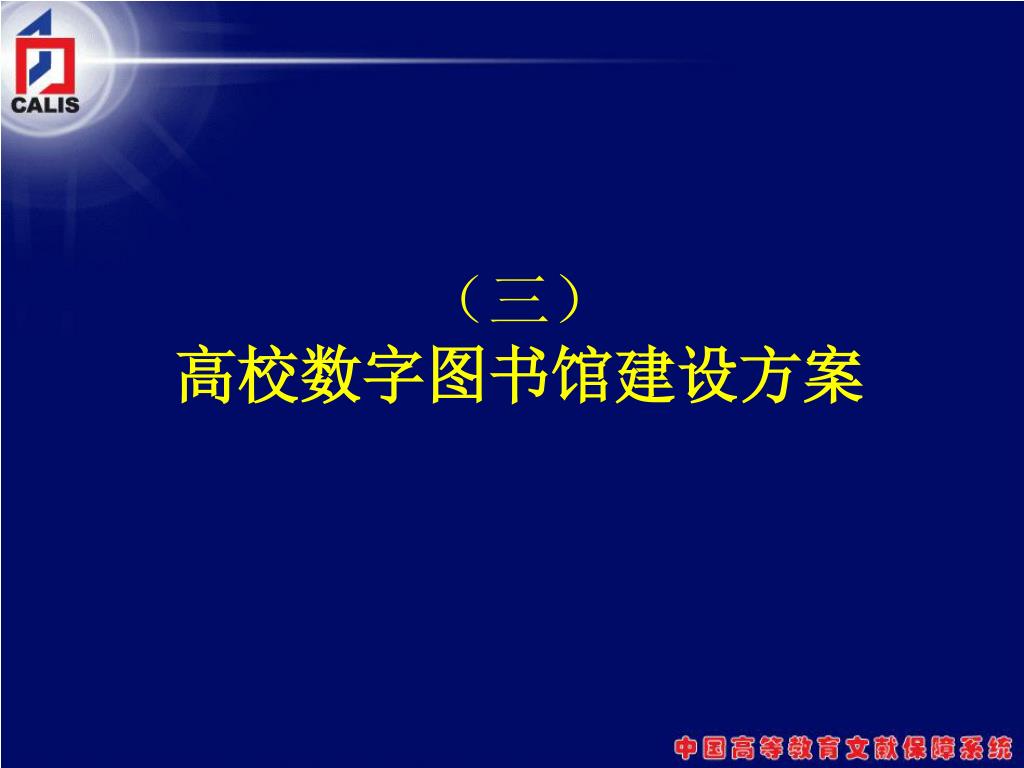 CALIS

（三）
高校数字图书馆建设方案

中国高等教育文献保障系统